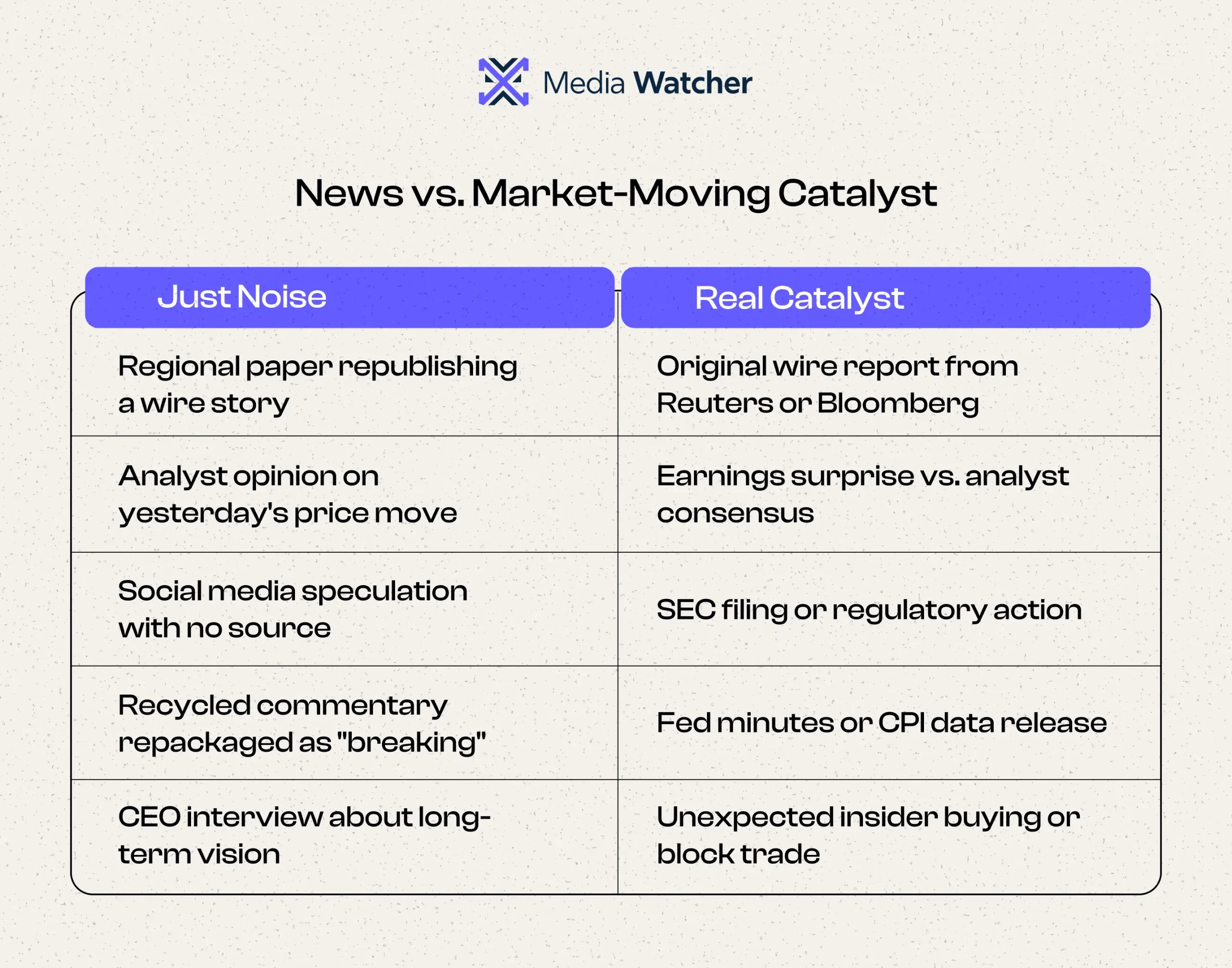 Media Watcher

News vs. Market-Moving Catalyst

| Just Noise | Real Catalyst |
|---|---|
| Regional paper republishing a wire story | Original wire report from Reuters or Bloomberg |
| Analyst opinion on yesterday's price move | Earnings surprise vs. analyst consensus |
| Social media speculation with no source | SEC filing or regulatory action |
| Recycled commentary repackaged as "breaking" | Fed minutes or CPI data release |
| CEO interview about long-term vision | Unexpected insider buying or block trade |